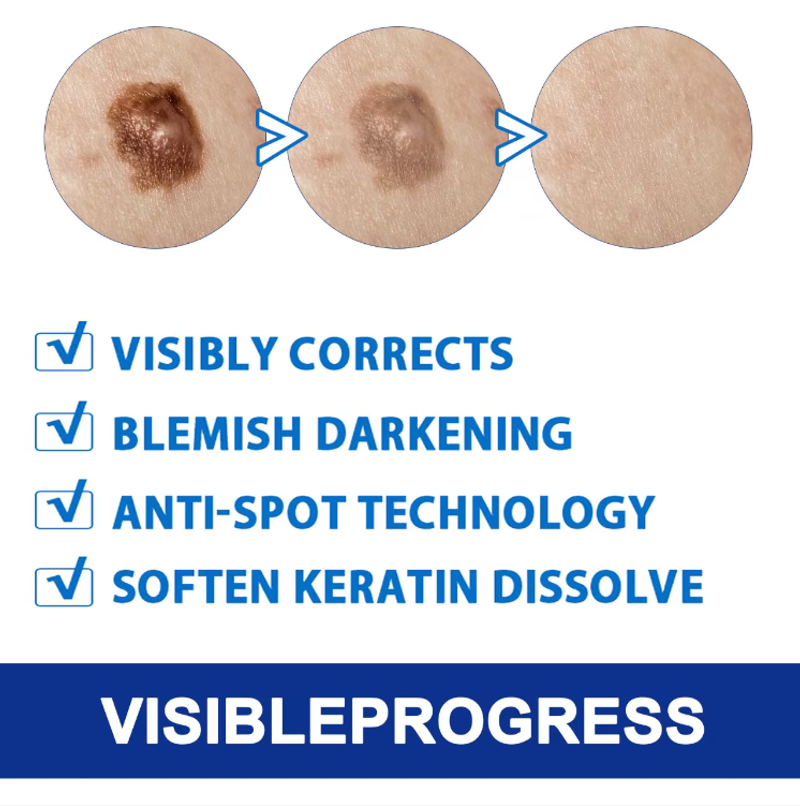 VISIBLY CORRECTS
BLEMISH DARKENING
ANTI-SPOT TECHNOLOGY
SOFTEN KERATIN DISSOLVE

VISIBLEPROGRESS